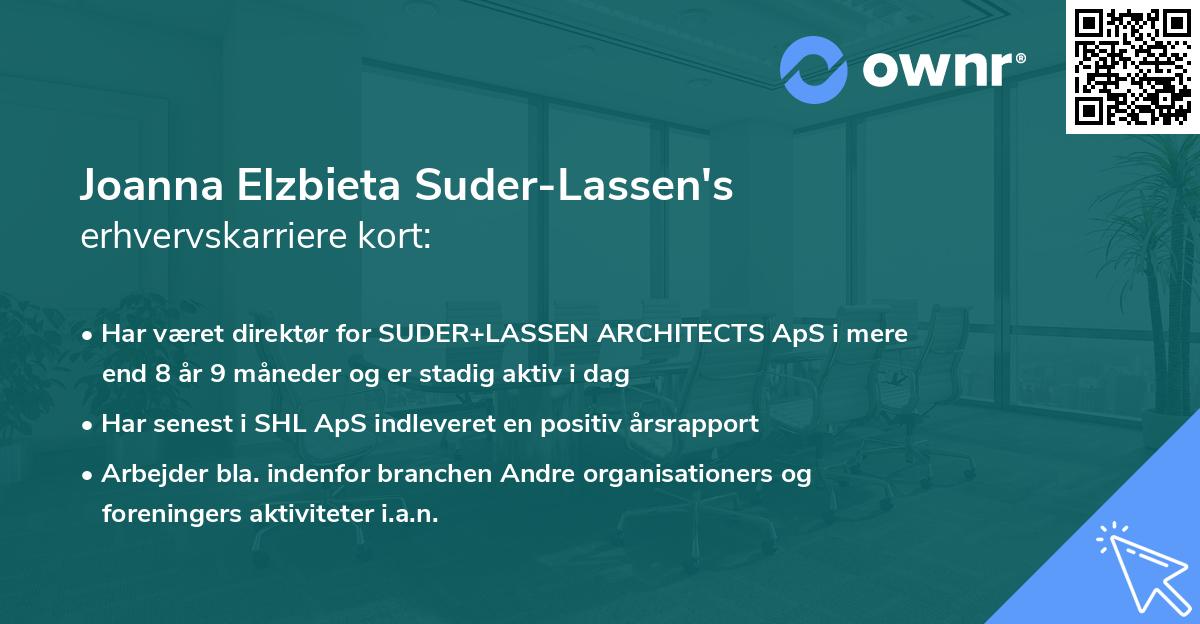 ownr®

Joanna Elzbieta Suder-Lassen's
erhvervskarriere kort:

• Har været direktør for SUDER+LASSEN ARCHITECTS ApS i mere end 8 år 9 måneder og er stadig aktiv i dag

• Har senest i SHL ApS indleveret en positiv årsrapport

• Arbejder bla. indenfor branchen Andre organisationers og foreningers aktiviteter i.a.n.